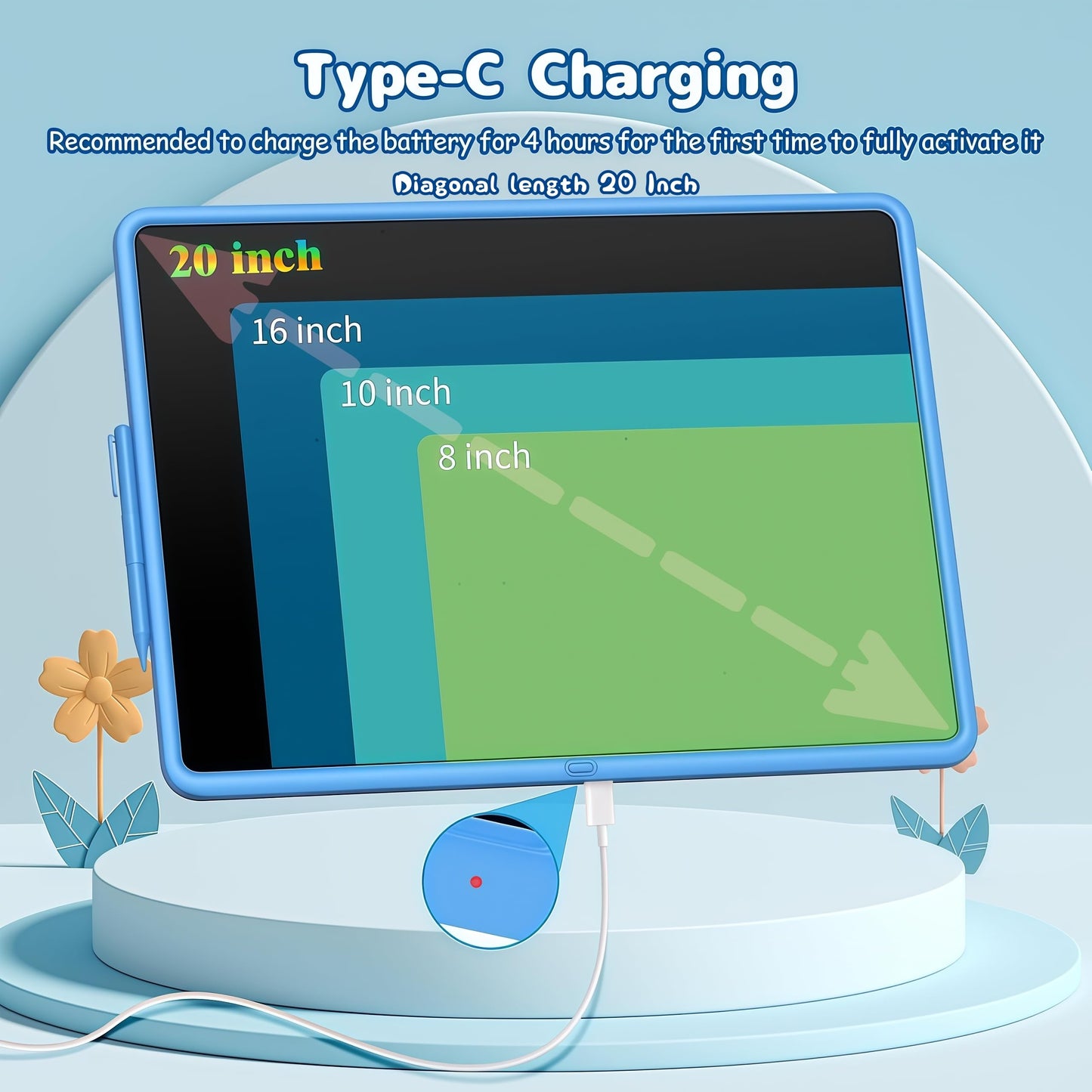 Type-C Charging

Recommended to charge the battery for 4 hours for the first time to fully activate it

Diagonal length 20 Inch

20 inch

16 inch

10 inch

8 inch